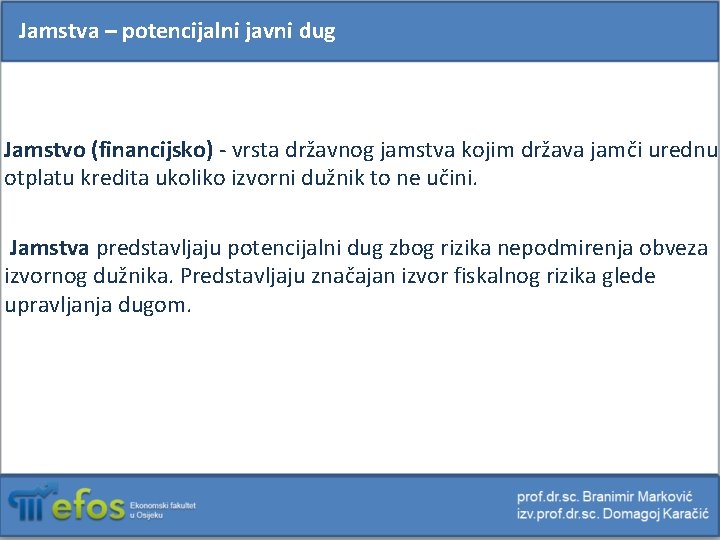 Jamstva – potencijalni javni dug

Jamstvo (financijsko) - vrsta državnog jamstva kojim država jamči urednu otplatu kredita ukoliko izvorni dužnik to ne učini.

Jamstva predstavljaju potencijalni dug zbog rizika nepodmirenja obveza izvornog dužnika. Predstavljaju značajan izvor fiskalnog rizika glede upravljanja dugom.

efos Ekonomski fakultet u Osijeku

prof.dr.sc. Branimir Marković
izv.prof.dr.sc. Domagoj Karačić